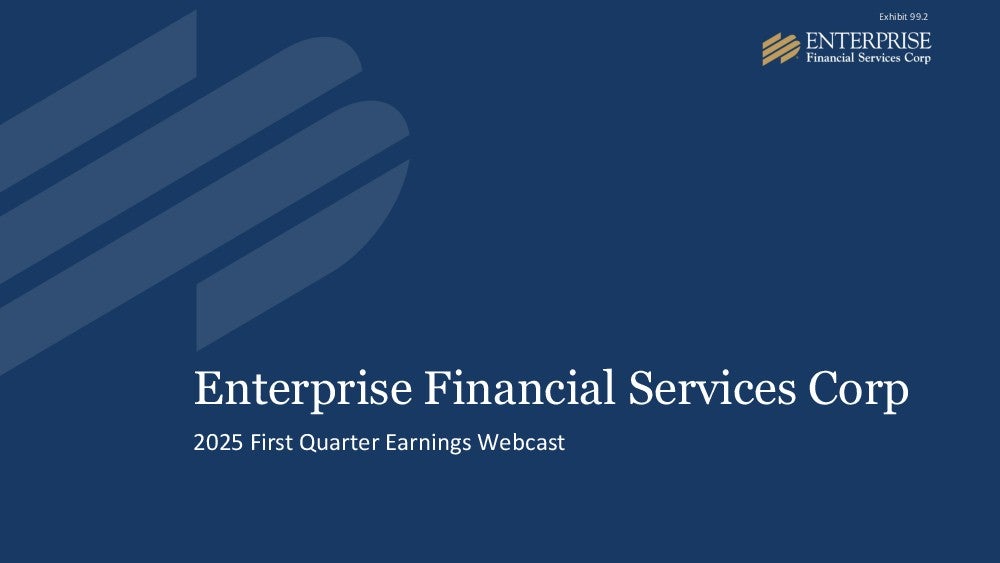 Exhibit 99.2

ENTERPRISE
Financial Services Corp

Enterprise Financial Services Corp

2025 First Quarter Earnings Webcast